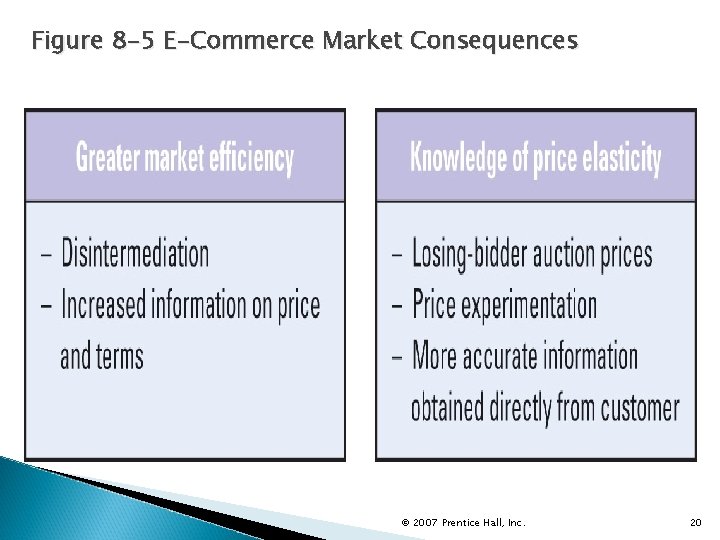 Figure 8-5 E-Commerce Market Consequences

Greater market efficiency

– Disintermediation
– Increased information on price and terms

Knowledge of price elasticity

– Losing-bidder auction prices
– Price experimentation
– More accurate information obtained directly from customer

© 2007 Prentice Hall, Inc.

20